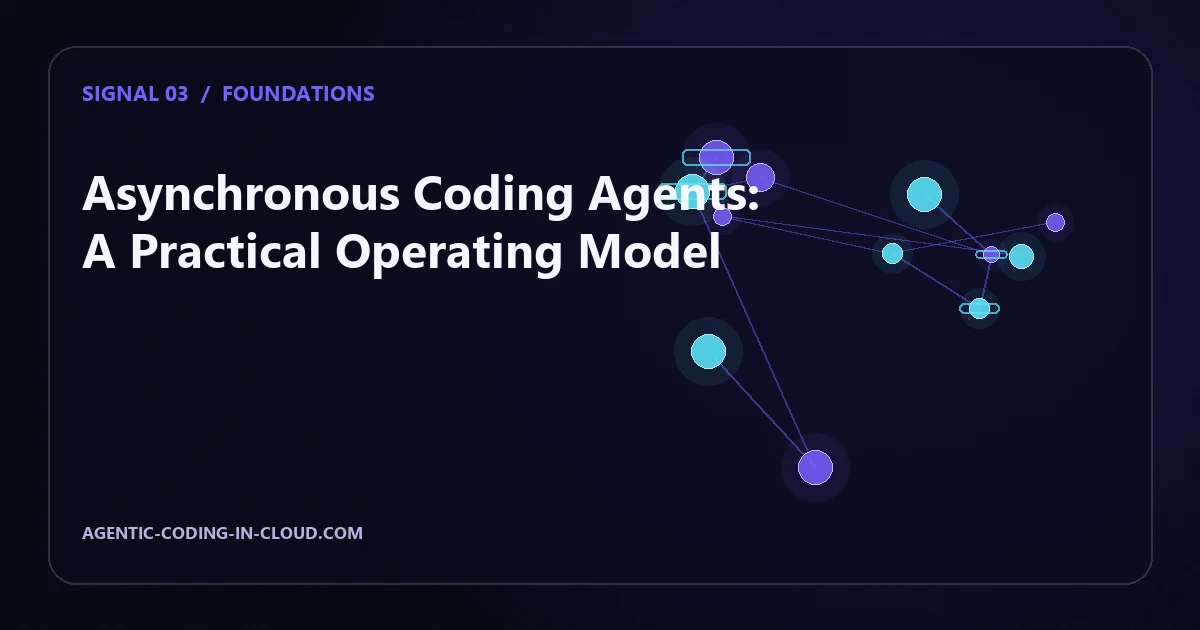 SIGNAL 03 / FOUNDATIONS

Asynchronous Coding Agents: A Practical Operating Model

AGENTIC-CODING-IN-CLOUD.COM